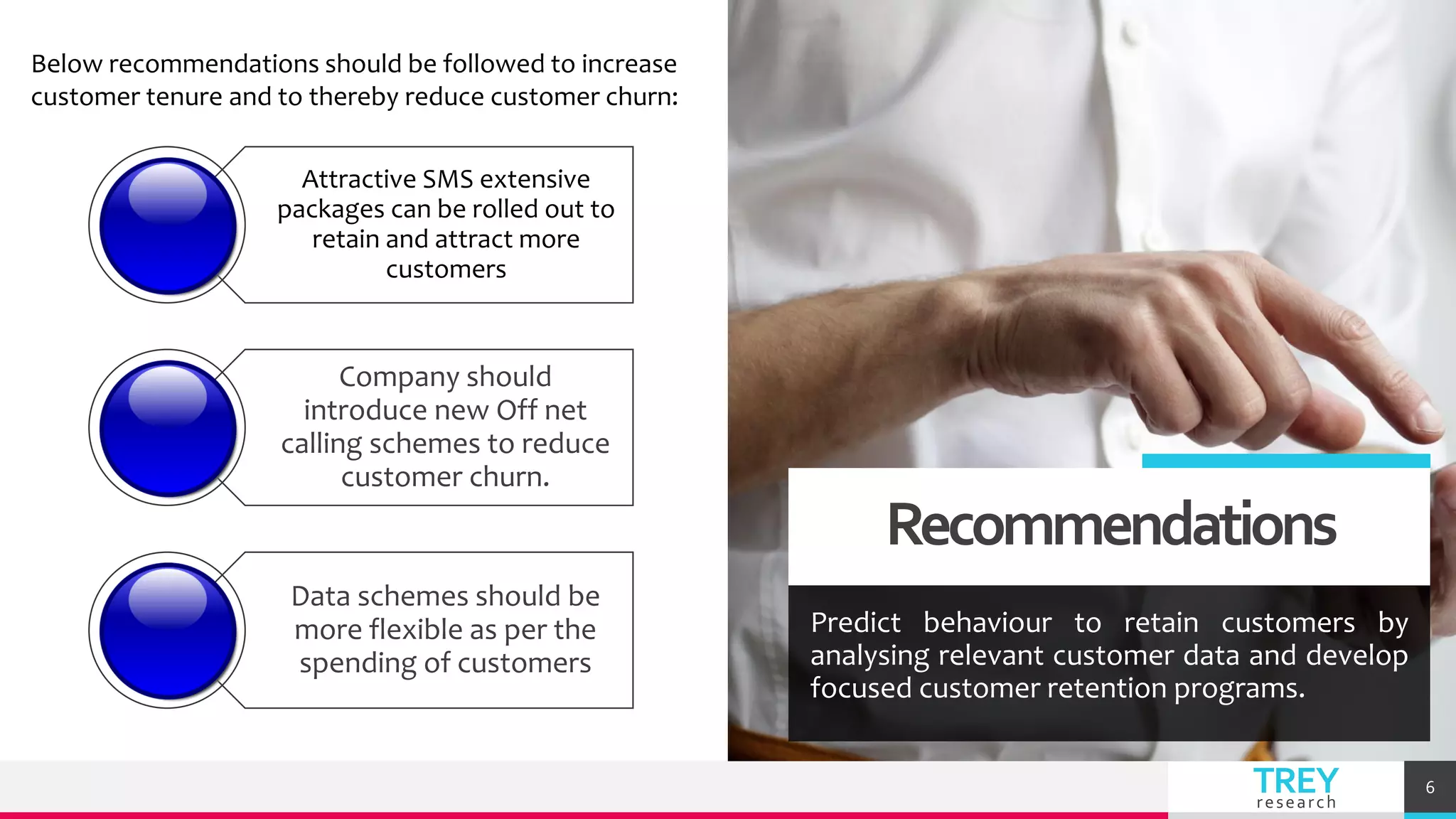 Below recommendations should be followed to increase customer tenure and to thereby reduce customer churn:

Attractive SMS extensive packages can be rolled out to retain and attract more customers

Company should introduce new Off net calling schemes to reduce customer churn.

Data schemes should be more flexible as per the spending of customers

Recommendations

Predict behaviour to retain customers by analysing relevant customer data and develop focused customer retention programs.

TREY
research

6